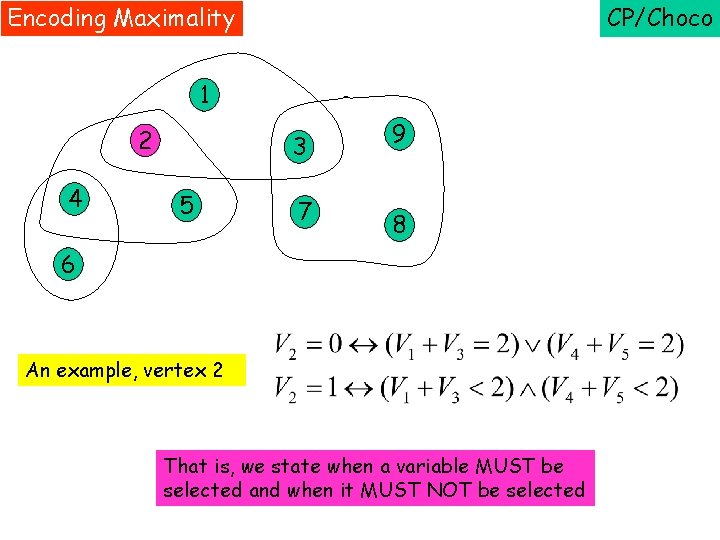 Encoding Maximality

CP/Choco

1
2
3
9
4
5
7
8
6

An example, vertex 2

$V_2 = 0 \leftrightarrow (V_1 + V_3 = 2) \vee (V_4 + V_5 = 2)$
$V_2 = 1 \leftrightarrow (V_1 + V_3 < 2) \wedge (V_4 + V_5 < 2)$

That is, we state when a variable MUST be selected and when it MUST NOT be selected